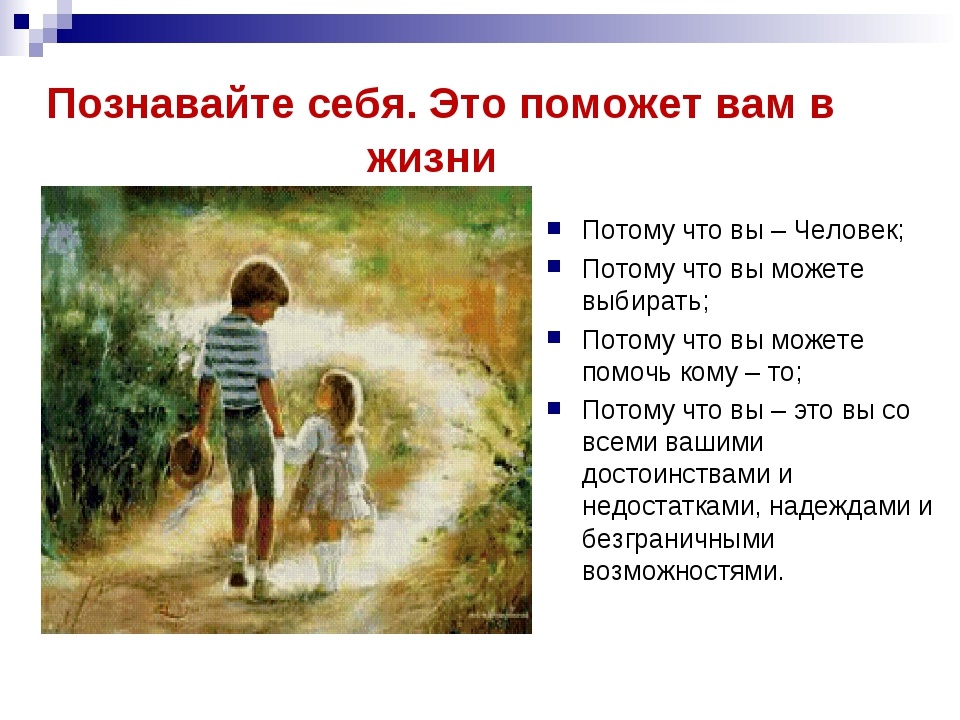 Познавайте себя. Это поможет вам в жизни

Потому что вы – Человек;

Потому что вы можете выбирать;

Потому что вы можете помочь кому – то;

Потому что вы – это вы со всеми вашими достоинствами и недостатками, надеждами и безграничными возможностями.